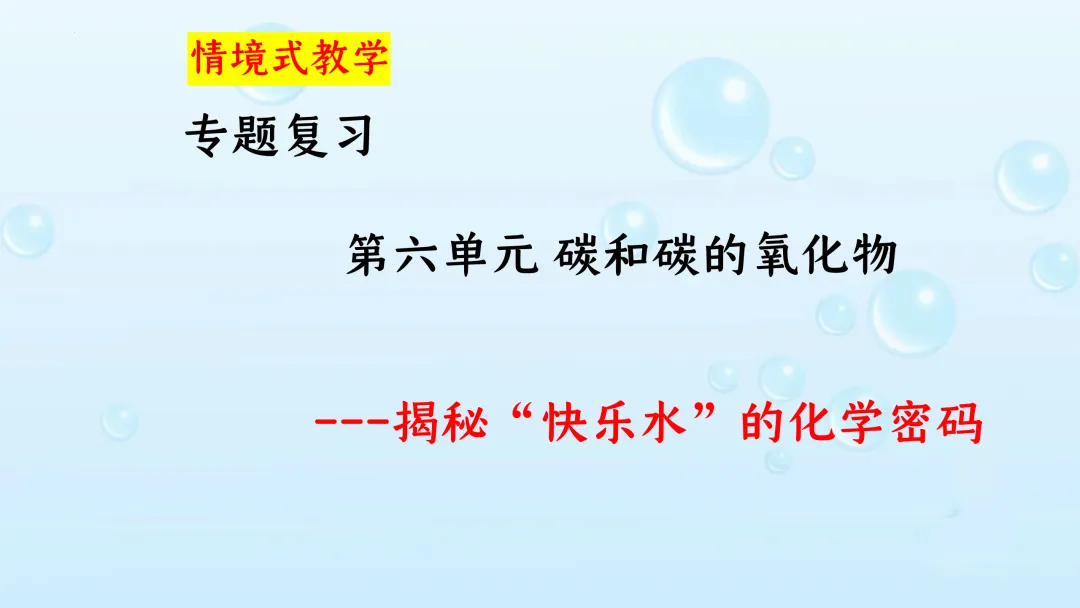 情境式教学

专题复习

第六单元 碳和碳的氧化物

---揭秘“快乐水”的化学密码